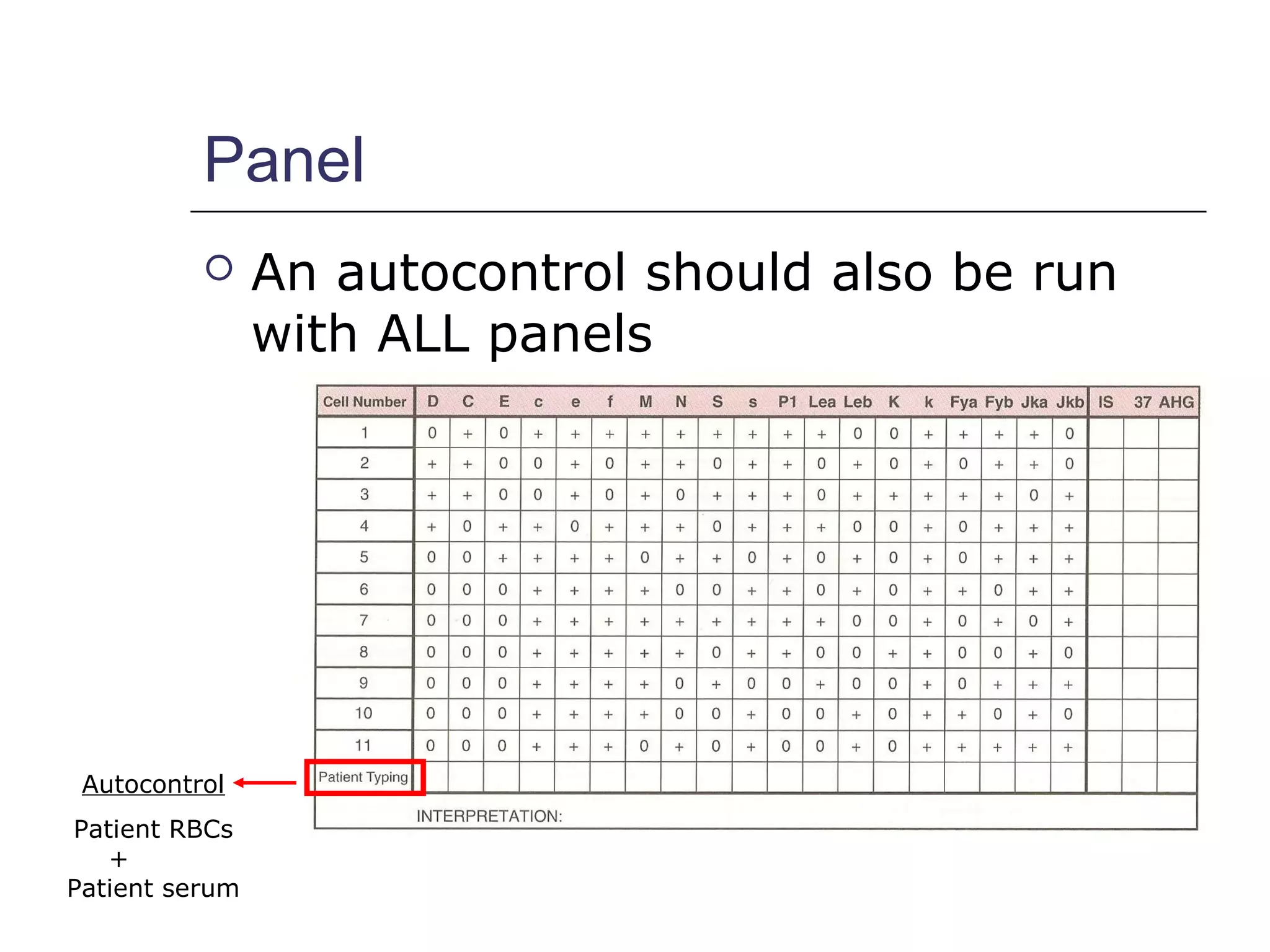 Panel

An autocontrol should also be run with ALL panels

| Cell Number | D | C | E | c | e | f | M | N | S | s | P1 | Lea | Leb | K | k | Fya | Fyb | Jka | Jkb | IS | 37 | AHG |
|---|---|---|---|---|---|---|---|---|---|---|---|---|---|---|---|---|---|---|---|---|---|---|
| 1 | 0 | + | 0 | + | + | + | + | + | + | + | + | + | 0 | 0 | + | + | + | + | 0 | | | |
| 2 | + | + | 0 | 0 | + | 0 | + | + | 0 | + | + | 0 | + | 0 | + | 0 | + | + | 0 | | | |
| 3 | + | + | 0 | 0 | + | 0 | + | 0 | + | + | + | 0 | + | + | + | + | + | 0 | + | | | |
| 4 | + | 0 | + | + | 0 | + | + | + | 0 | + | + | + | 0 | 0 | + | 0 | + | + | + | | | |
| 5 | 0 | 0 | + | + | + | + | 0 | + | + | 0 | + | 0 | + | 0 | + | 0 | + | + | + | | | |
| 6 | 0 | 0 | 0 | + | + | + | + | 0 | 0 | + | + | 0 | + | 0 | + | + | 0 | + | + | | | |
| 7 | 0 | 0 | 0 | + | + | + | + | + | + | + | + | + | 0 | 0 | + | 0 | + | 0 | + | | | |
| 8 | 0 | 0 | 0 | + | + | + | + | + | 0 | + | + | 0 | 0 | + | + | 0 | 0 | + | 0 | | | |
| 9 | 0 | 0 | 0 | + | + | + | + | 0 | + | 0 | 0 | + | 0 | 0 | + | 0 | + | + | + | | | |
| 10 | 0 | 0 | 0 | + | + | + | + | 0 | 0 | + | 0 | 0 | + | 0 | + | + | 0 | + | 0 | | | |
| 11 | 0 | 0 | 0 | + | + | + | 0 | + | 0 | + | 0 | 0 | + | 0 | + | + | + | + | + | | | |
| Patient Typing | | | | | | | | | | | | | | | | | | | | | | |

INTERPRETATION:

Autocontrol

Patient RBCs
+
Patient serum